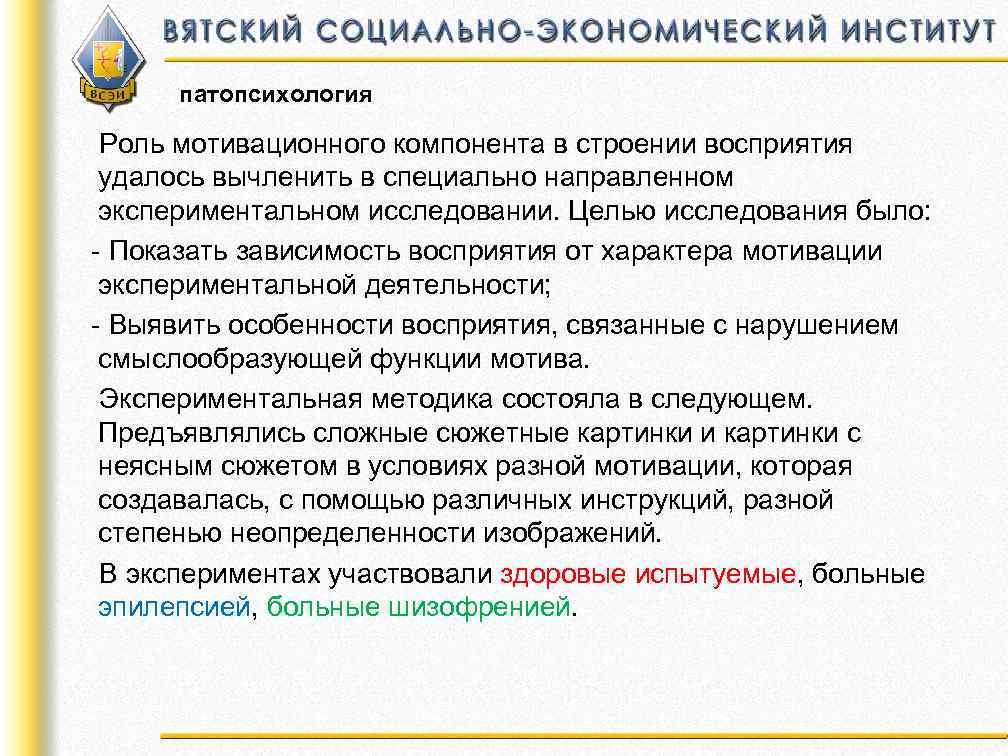 ВСЭИ

ВЯТСКИЙ СОЦИАЛЬНО-ЭКОНОМИЧЕСКИЙ ИНСТИТУТ

патопсихология

Роль мотивационного компонента в строении восприятия удалось вычленить в специально направленном экспериментальном исследовании. Целью исследования было:

- Показать зависимость восприятия от характера мотивации экспериментальной деятельности;

- Выявить особенности восприятия, связанные с нарушением смыслообразующей функции мотива.

Экспериментальная методика состояла в следующем. Предъявлялись сложные сюжетные картинки и картинки с неясным сюжетом в условиях разной мотивации, которая создавалась, с помощью различных инструкций, разной степенью неопределенности изображений.

В экспериментах участвовали здоровые испытуемые, больные эпилепсией, больные шизофренией.